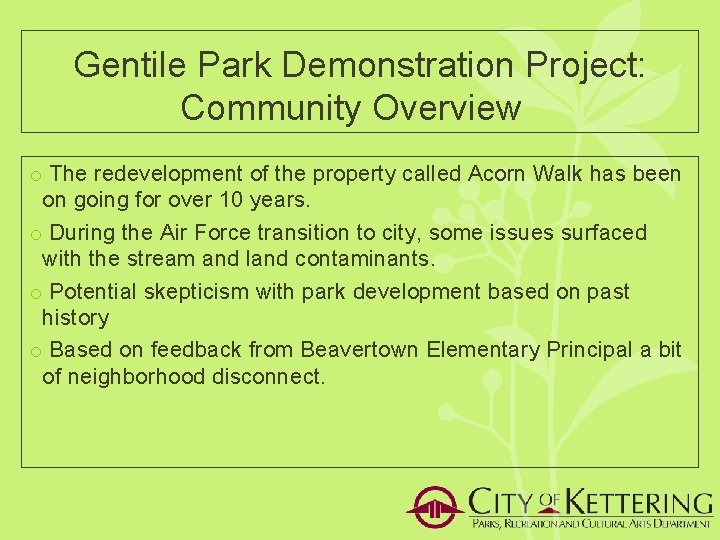 Gentile Park Demonstration Project: Community Overview

o The redevelopment of the property called Acorn Walk has been on going for over 10 years.

o During the Air Force transition to city, some issues surfaced with the stream and land contaminants.

o Potential skepticism with park development based on past history

o Based on feedback from Beavertown Elementary Principal a bit of neighborhood disconnect.

CITY OF KETTERING
PARKS, RECREATION AND CULTURAL ARTS DEPARTMENT